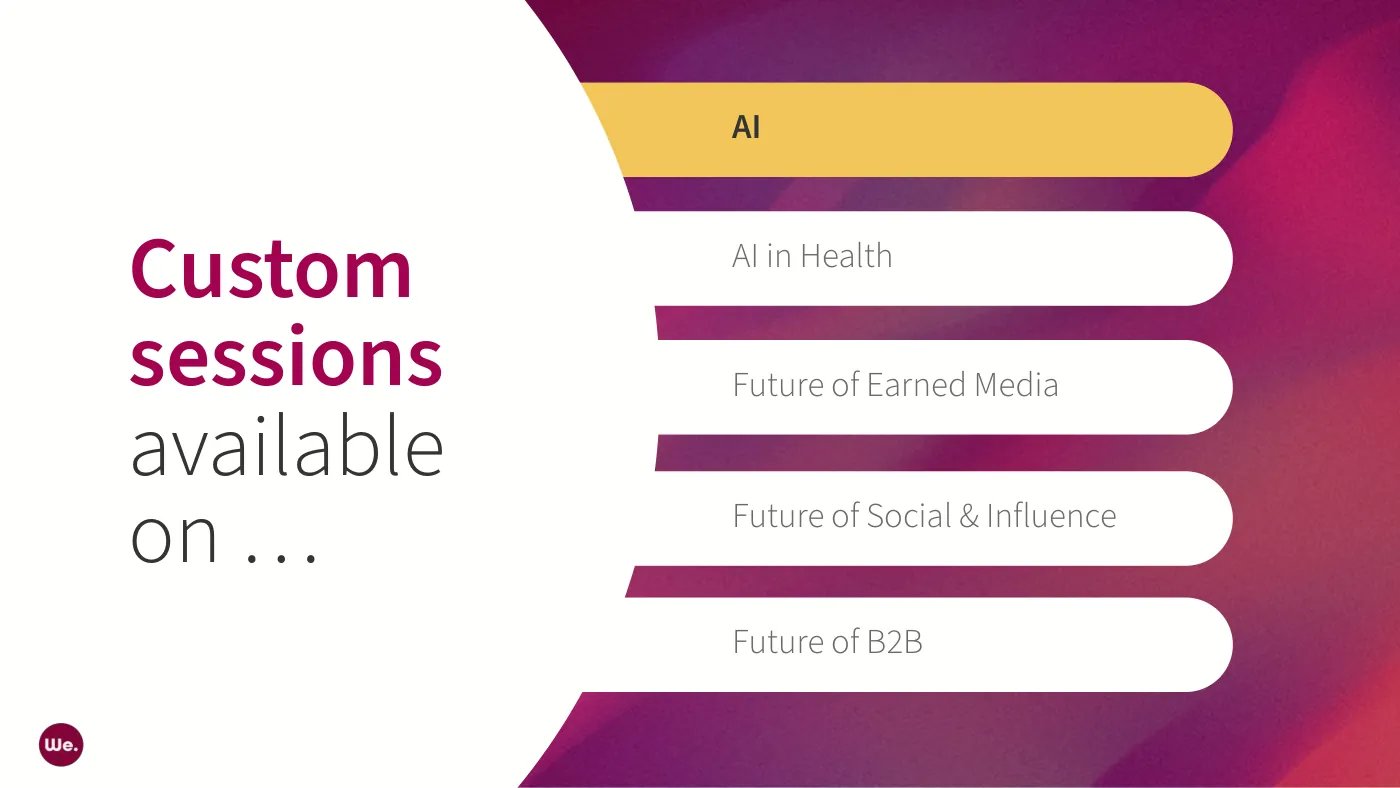 Custom sessions available on …

AI

AI in Health

Future of Earned Media

Future of Social & Influence

Future of B2B

We.